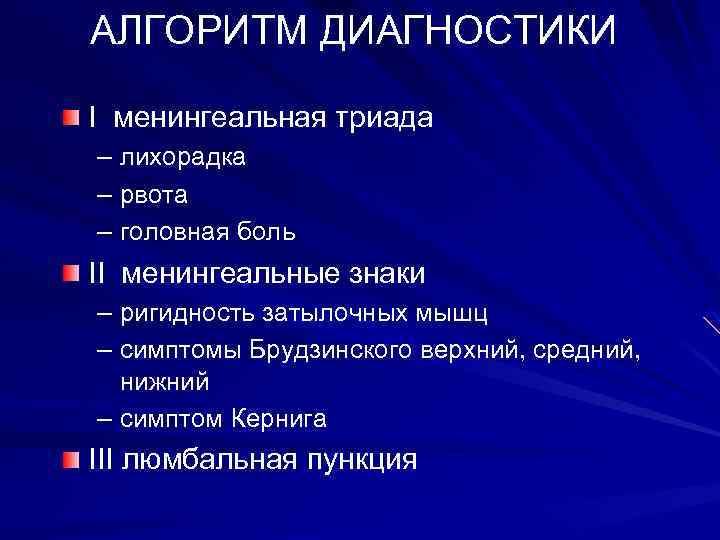 АЛГОРИТМ ДИАГНОСТИКИ

I менингеальная триада
– лихорадка
– рвота
– головная боль

II менингеальные знаки
– ригидность затылочных мышц
– симптомы Брудзинского верхний, средний, нижний
– симптом Кернига

III люмбальная пункция